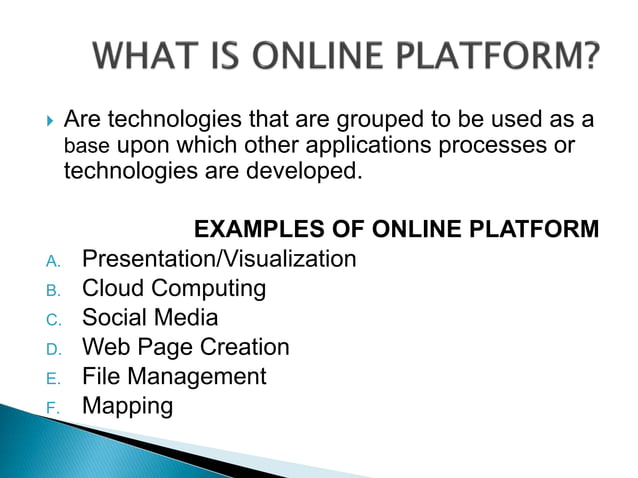 WHAT IS ONLINE PLATFORM?

Are technologies that are grouped to be used as a base upon which other applications processes or technologies are developed.

EXAMPLES OF ONLINE PLATFORM

A. Presentation/Visualization
B. Cloud Computing
C. Social Media
D. Web Page Creation
E. File Management
F. Mapping